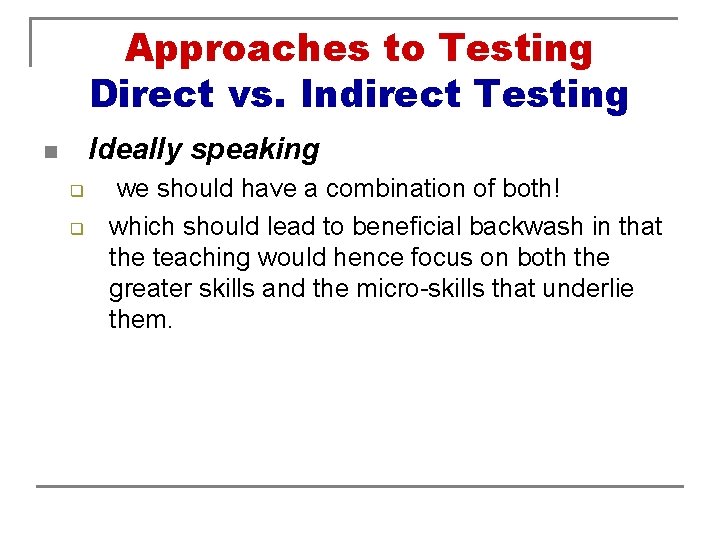 Approaches to Testing
Direct vs. Indirect Testing

Ideally speaking

we should have a combination of both!

which should lead to beneficial backwash in that the teaching would hence focus on both the greater skills and the micro-skills that underlie them.